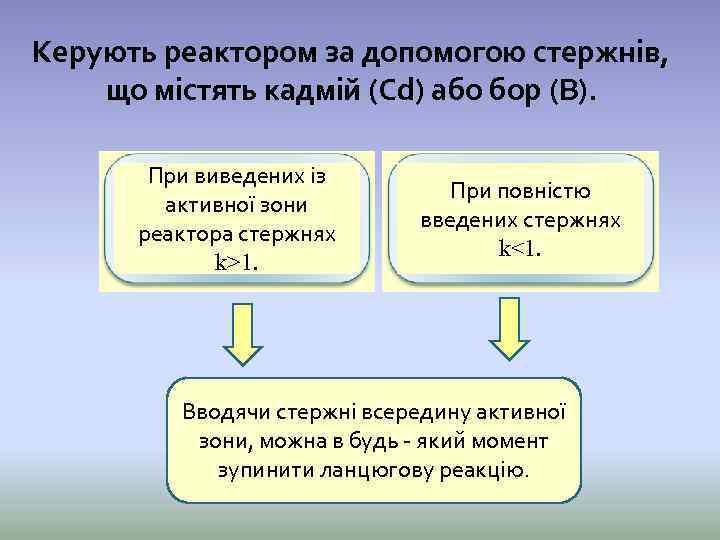 Керують реактором за допомогою стержнів, що містять кадмій (Cd) або бор (B).

При виведених із активної зони реактора стержнях $k>1$.

При повністю введених стержнях $k<1$.

Вводячи стержні всередину активної зони, можна в будь - який момент зупинити ланцюгову реакцію.